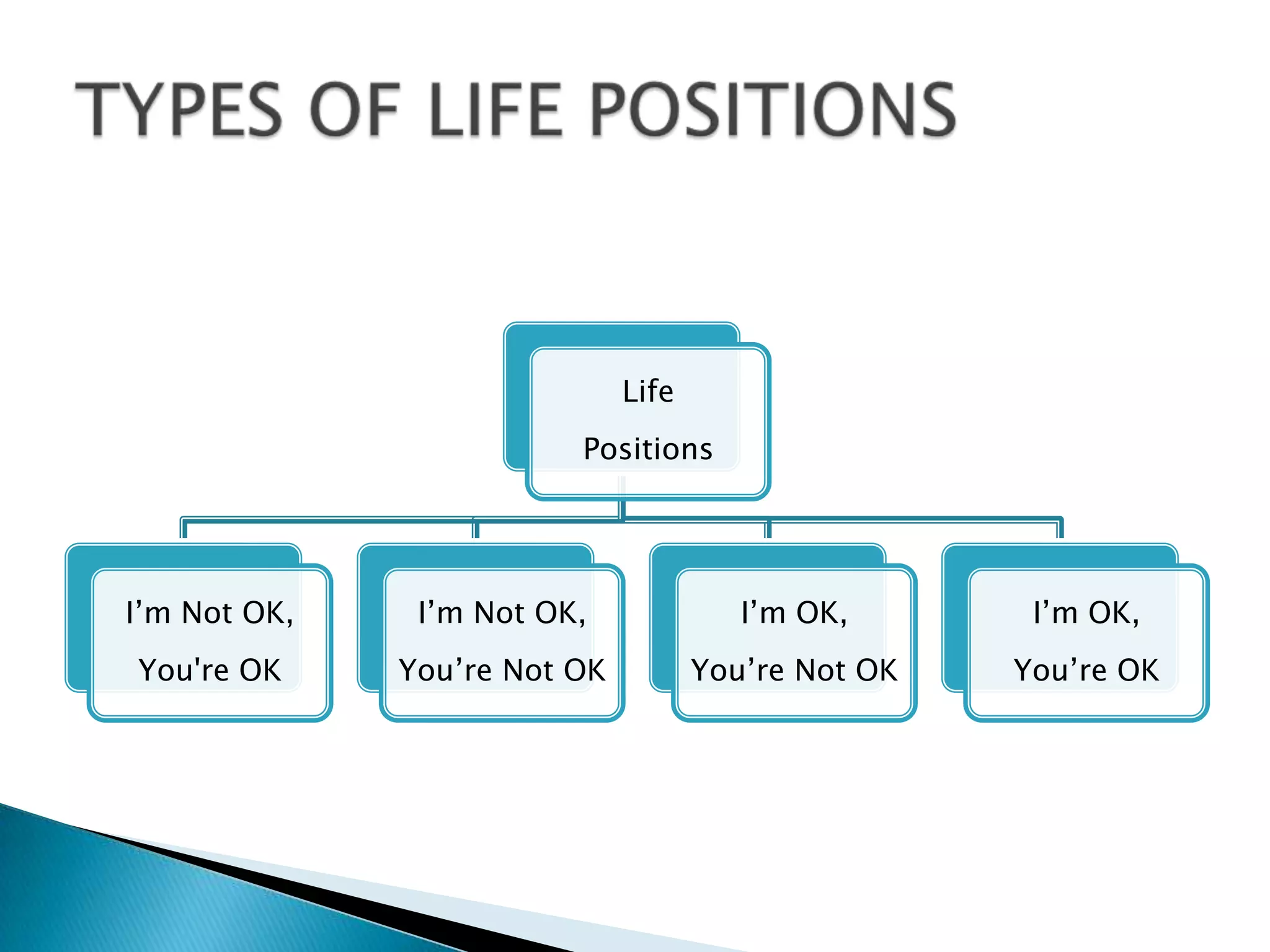 TYPES OF LIFE POSITIONS

Life Positions

I’m Not OK, You're OK

I’m Not OK, You’re Not OK

I’m OK, You’re Not OK

I’m OK, You’re OK